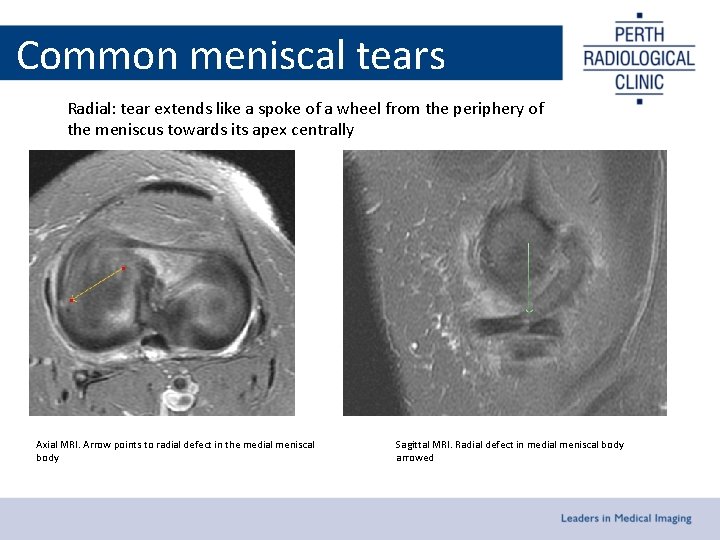 Common meniscal tears

PERTH RADIOLOGICAL CLINIC

Radial: tear extends like a spoke of a wheel from the periphery of the meniscus towards its apex centrally

Axial MRI. Arrow points to radial defect in the medial meniscal body

Sagittal MRI. Radial defect in medial meniscal body arrowed

Leaders in Medical Imaging